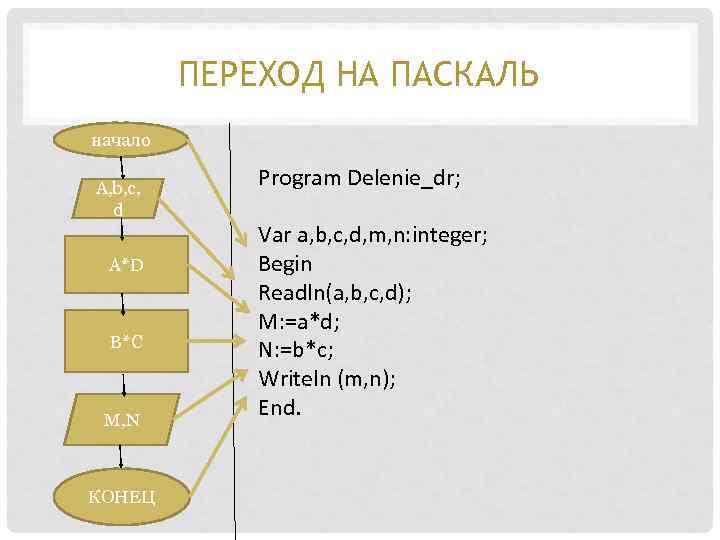 ПЕРЕХОД НА ПАСКАЛЬ

начало

A,b,c, d

A*D

B*C

M,N

КОНЕЦ

Program Delenie_dr;

Var a,b,c,d,m,n:integer;
Begin
Readln(a,b,c,d);
M:=a*d;
N:=b*c;
Writeln (m,n);
End.